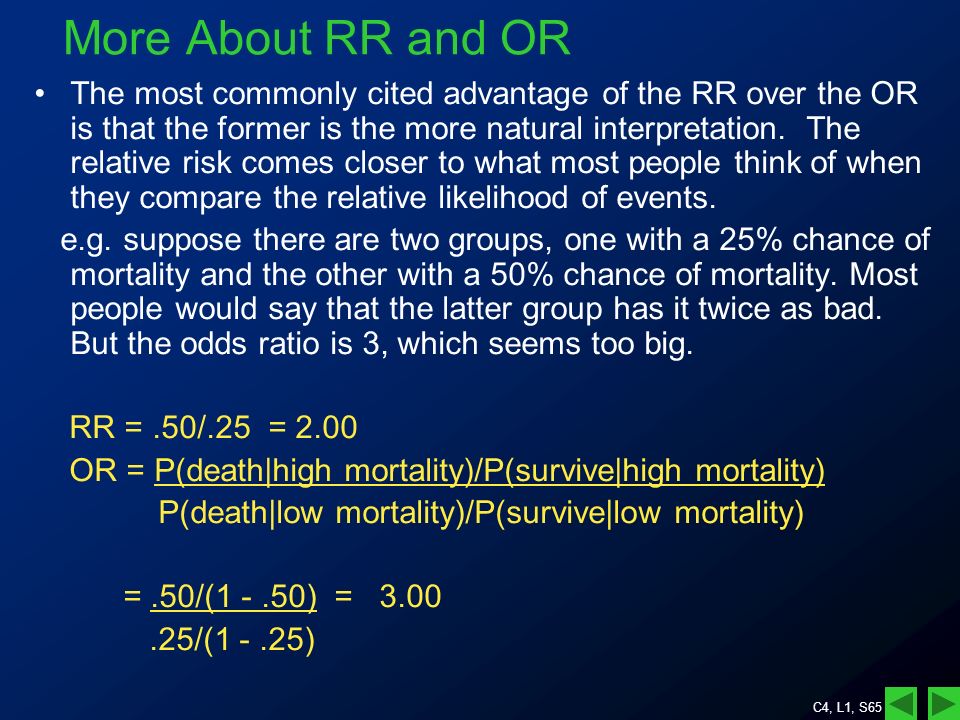 More About RR and OR

• The most commonly cited advantage of the RR over the OR is that the former is the more natural interpretation. The relative risk comes closer to what most people think of when they compare the relative likelihood of events.

e.g. suppose there are two groups, one with a 25% chance of mortality and the other with a 50% chance of mortality. Most people would say that the latter group has it twice as bad. But the odds ratio is 3, which seems too big.

RR = .50/.25 = 2.00

OR = P(death|high mortality)/P(survive|high mortality)
P(death|low mortality)/P(survive|low mortality)

= .50/(1 - .50) = 3.00
.25/(1 - .25)

C4, L1, S65